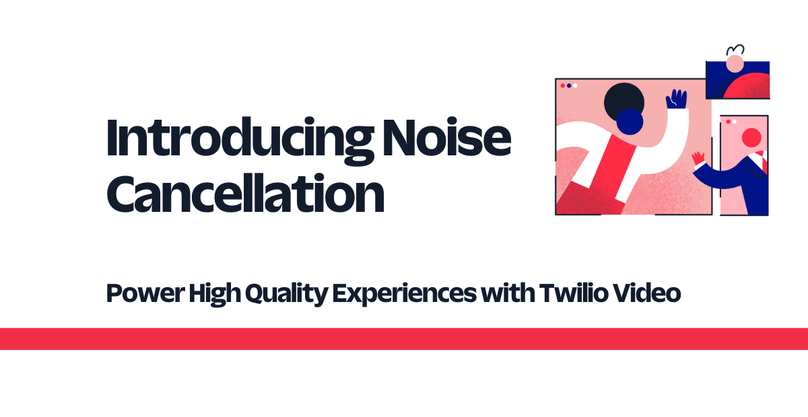 Introducing Noise Cancellation

Power High Quality Experiences with Twilio Video